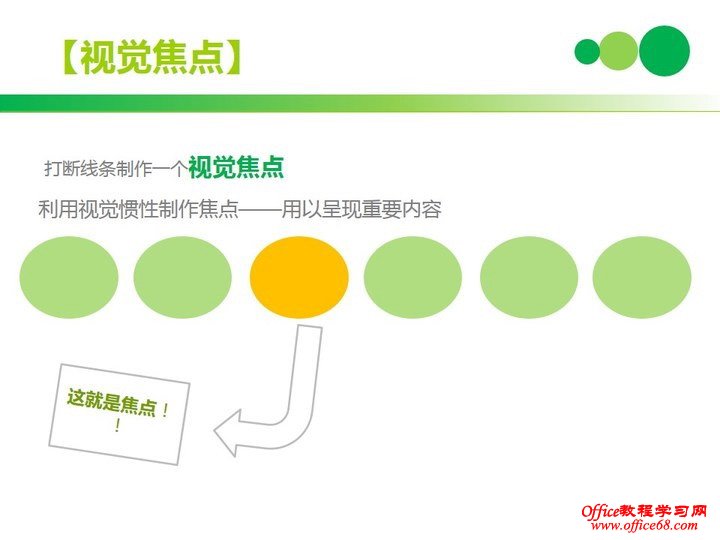 【视觉焦点】

打断线条制作一个视觉焦点

利用视觉惯性制作焦点——用以呈现重要内容

这就是焦点！！

Office教程学习网
www.office68.com